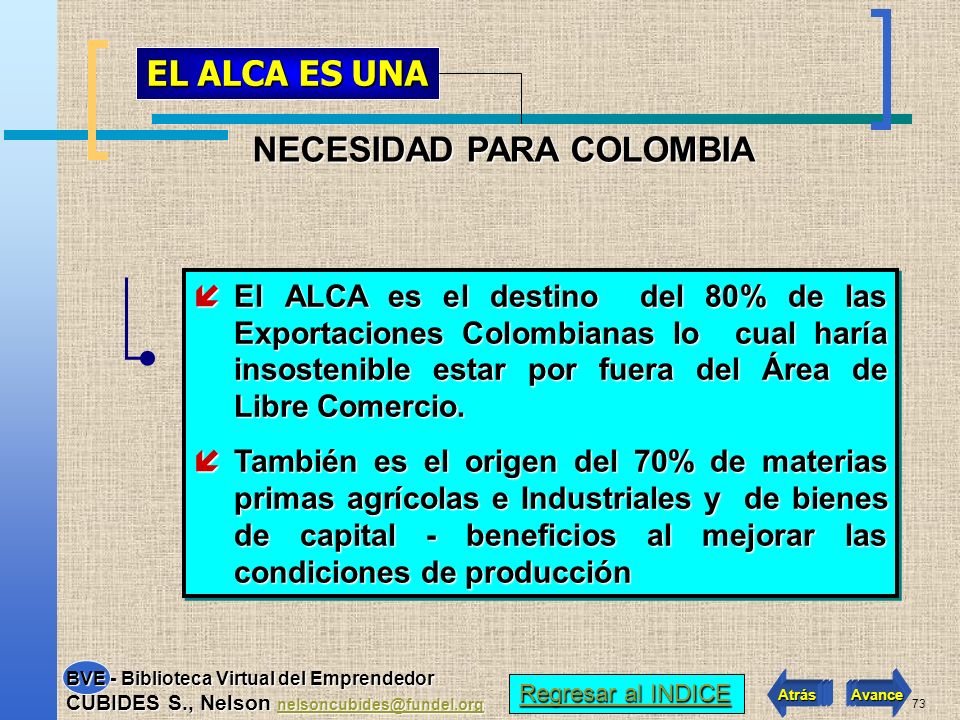 EL ALCA ES UNA

NECESIDAD PARA COLOMBIA

El ALCA es el destino del 80% de las Exportaciones Colombianas lo cual haría insostenible estar por fuera del Área de Libre Comercio.

También es el origen del 70% de materias primas agrícolas e Industriales y de bienes de capital - beneficios al mejorar las condiciones de producción

BVE - Biblioteca Virtual del Emprendedor
CUBIDES S., Nelson nelsoncubides@fundel.org

Regresar al INDICE

Atrás

Avance

73